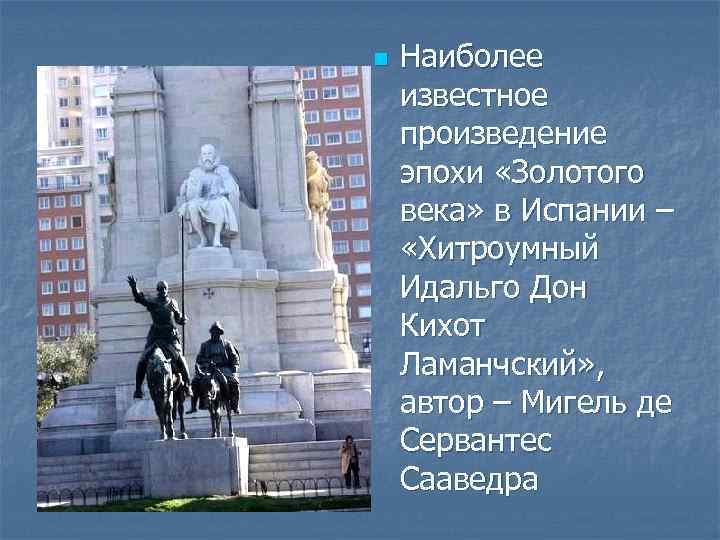 Наиболее известное произведение эпохи «Золотого века» в Испании – «Хитроумный Идальго Дон Кихот Ламанчский», автор – Мигель де Сервантес Сааведра